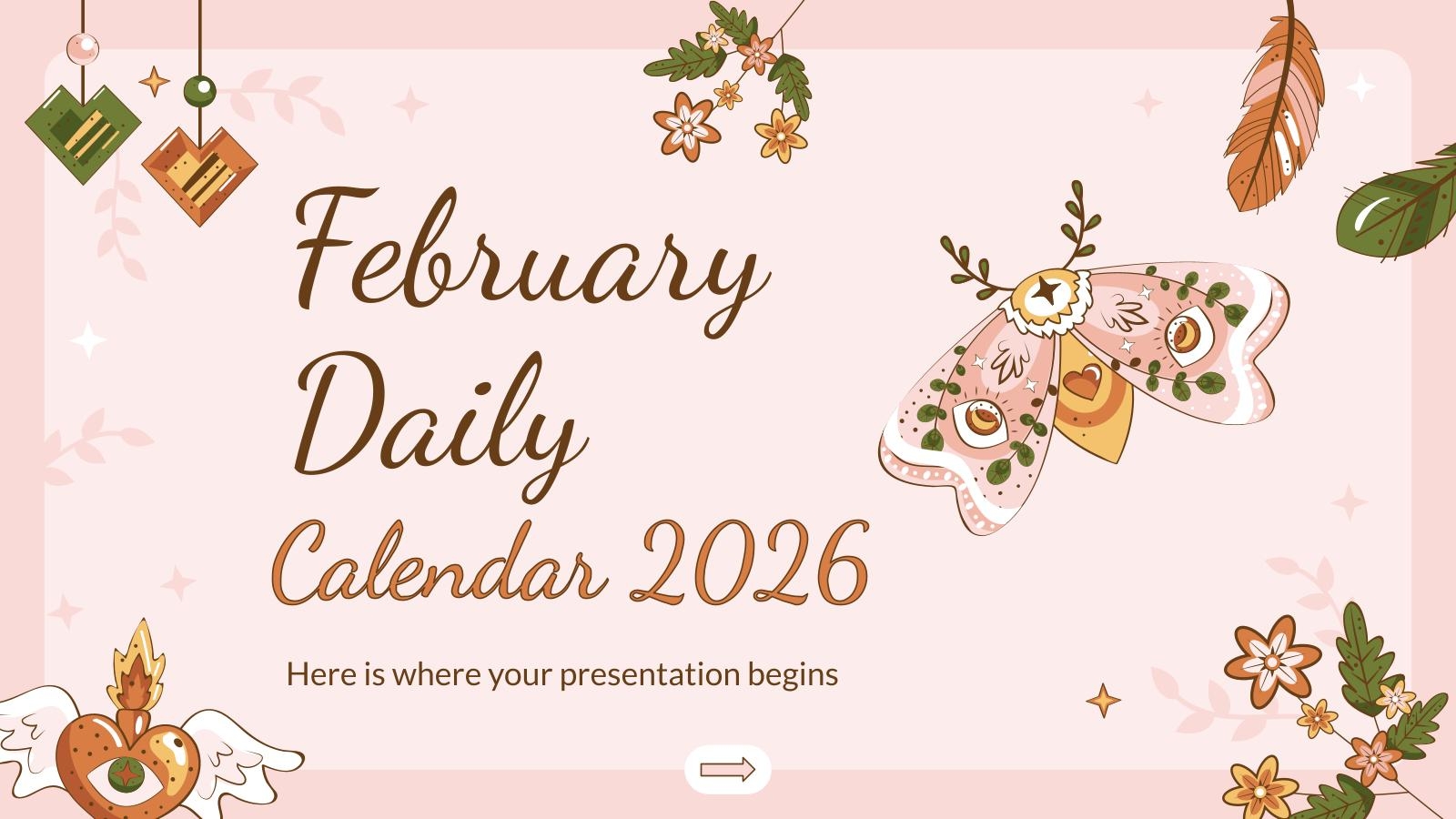 February Daily Calendar 2026

Here is where your presentation begins